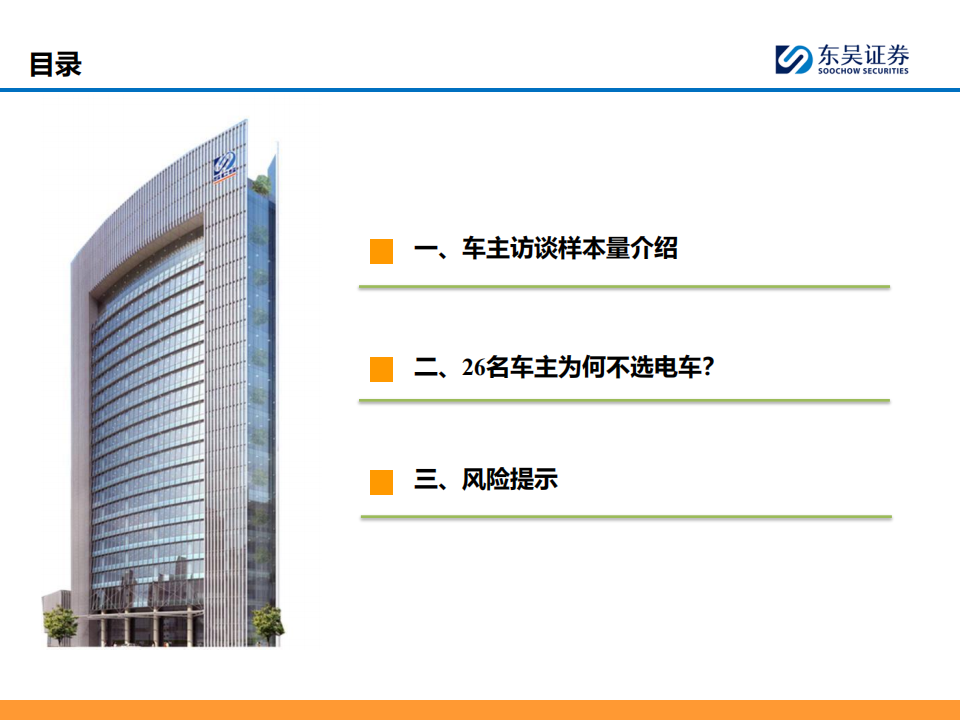 目录

东吴证券
SOOCHOW SECURITIES

一、车主访谈样本量介绍

二、26名车主为何不选电车?

三、风险提示